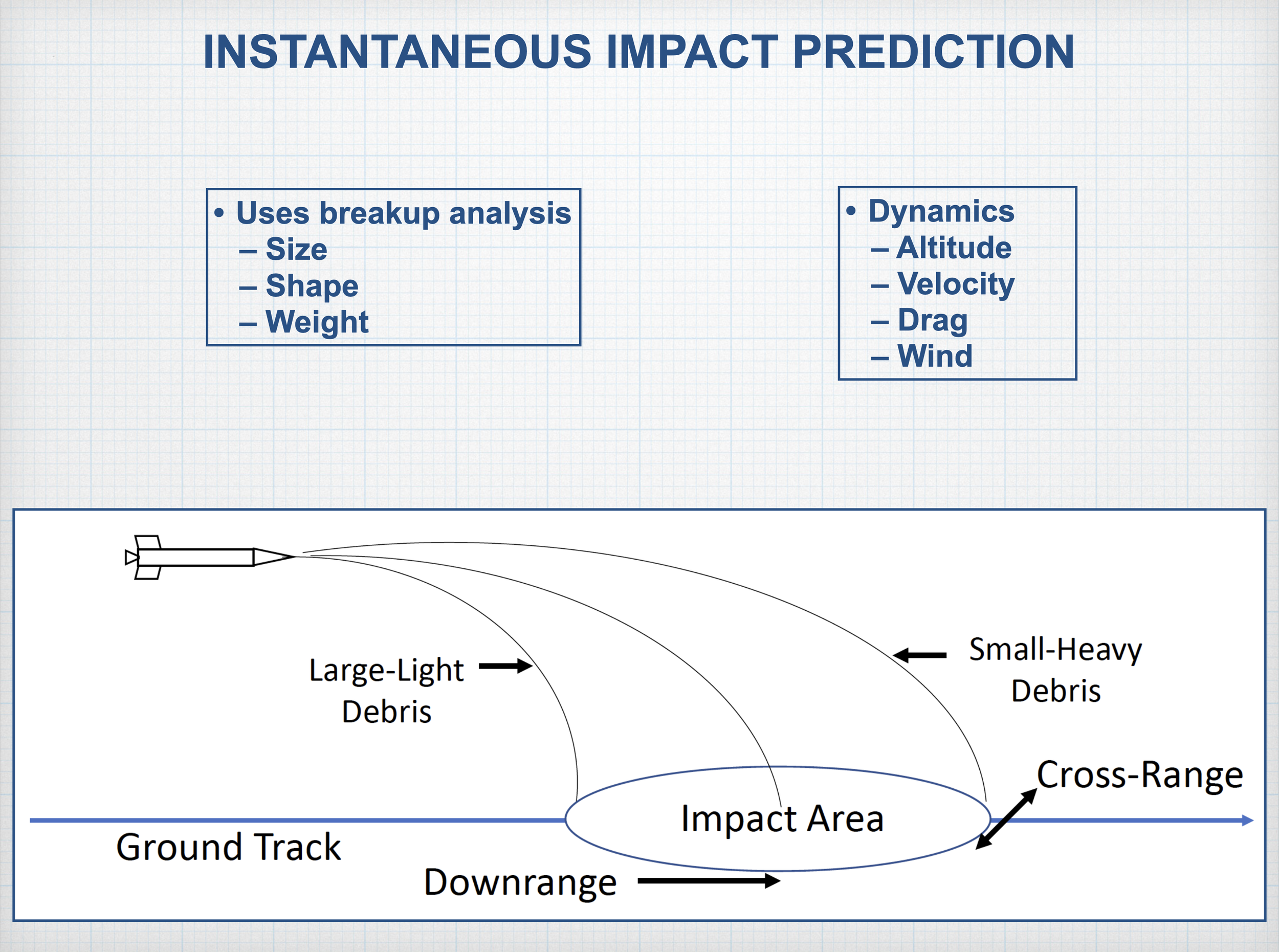 INSTANTANEOUS IMPACT PREDICTION

• Uses breakup analysis
– Size
– Shape
– Weight

• Dynamics
– Altitude
– Velocity
– Drag
– Wind

Large-Light Debris

Small-Heavy Debris

Cross-Range

Impact Area

Ground Track

Downrange